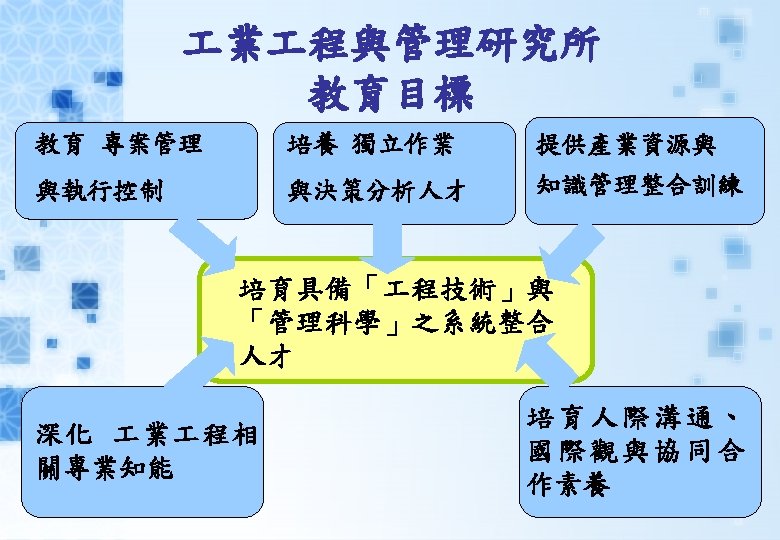 工業工程與管理研究所
教育目標

教育 專案管理
與執行控制

培養 獨立作業
與決策分析人才

提供產業資源與
知識管理整合訓練

培育具備「工程技術」與「管理科學」之系統整合人才

深化 工業工程相關專業知能

培育人際溝通、國際觀與協同合作素養